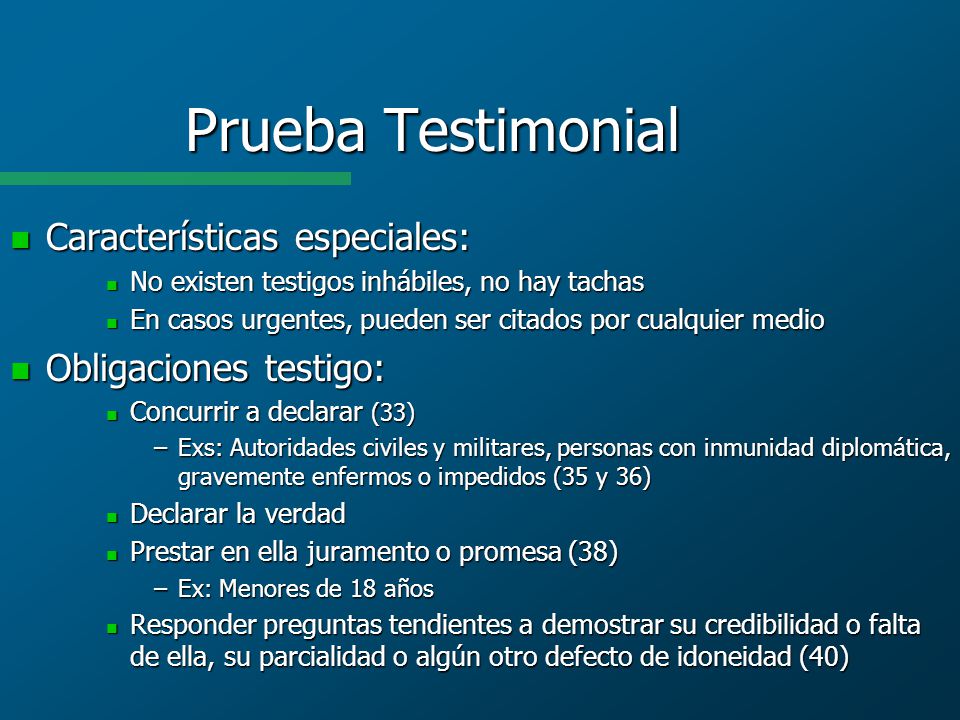 Prueba Testimonial

Características especiales:

No existen testigos inhábiles, no hay tachas

En casos urgentes, pueden ser citados por cualquier medio

Obligaciones testigo:

Concurrir a declarar (33)

– Exs: Autoridades civiles y militares, personas con inmunidad diplomática, gravemente enfermos o impedidos (35 y 36)

Declarar la verdad

Prestar en ella juramento o promesa (38)

– Ex: Menores de 18 años

Responder preguntas tendientes a demostrar su credibilidad o falta de ella, su parcialidad o algún otro defecto de idoneidad (40)